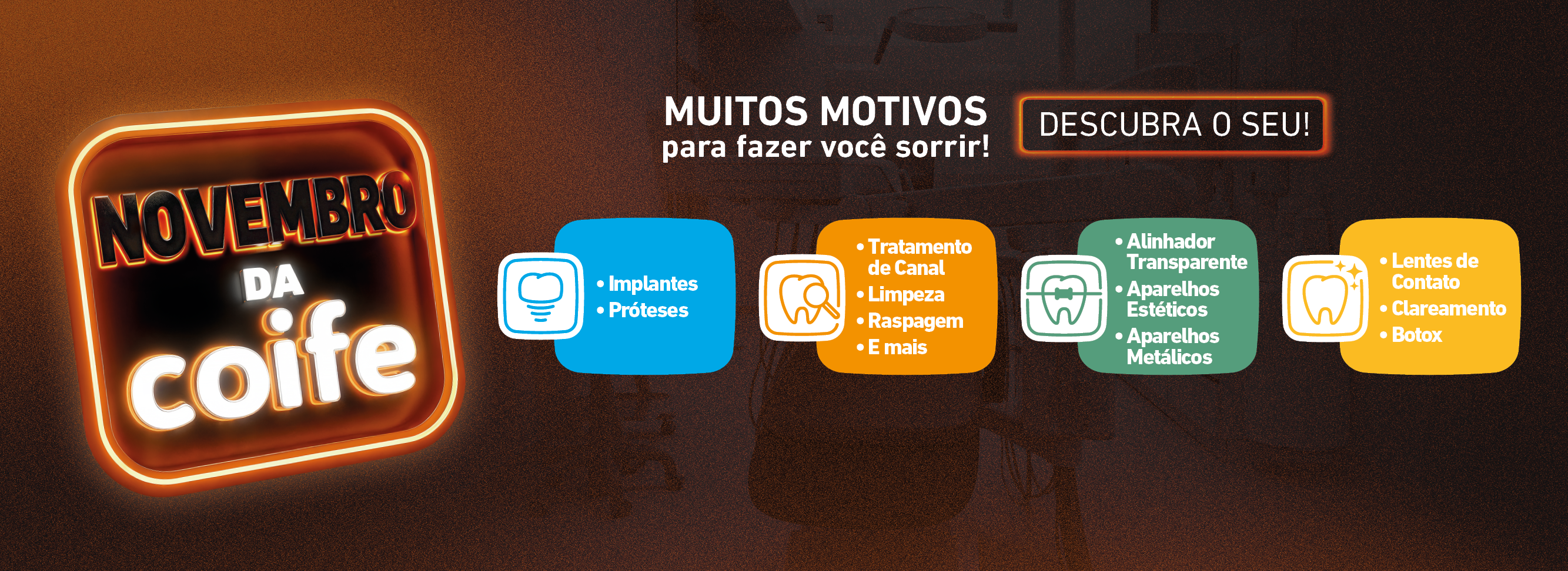 NOVEMBRO DA coife

MUITOS MOTIVOS
para fazer você sorrir!

DESCUBRA O SEU!

• Implantes
• Próteses

• Tratamento de Canal
• Limpeza
• Raspagem
• E mais

• Alinhador Transparente
• Aparelhos Estéticos
• Aparelhos Metálicos

• Lentes de Contato
• Clareamento
• Botox